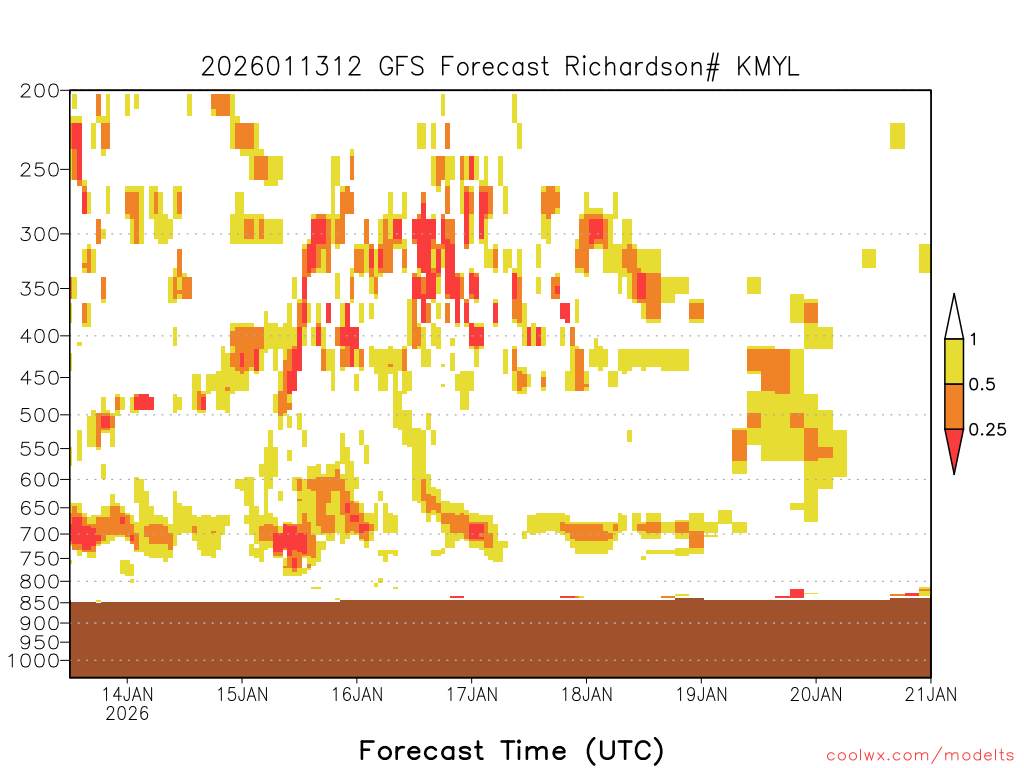 2026011312 GFS Forecast Richardson# KMYL

200
250
300
350
400
450
500
550
600
650
700
750
800
850
900
950
1000

1
0.5
0.25

14JAN
2026
15JAN
16JAN
17JAN
18JAN
19JAN
20JAN
21JAN

Forecast Time (UTC)

coolwx.com/modelts